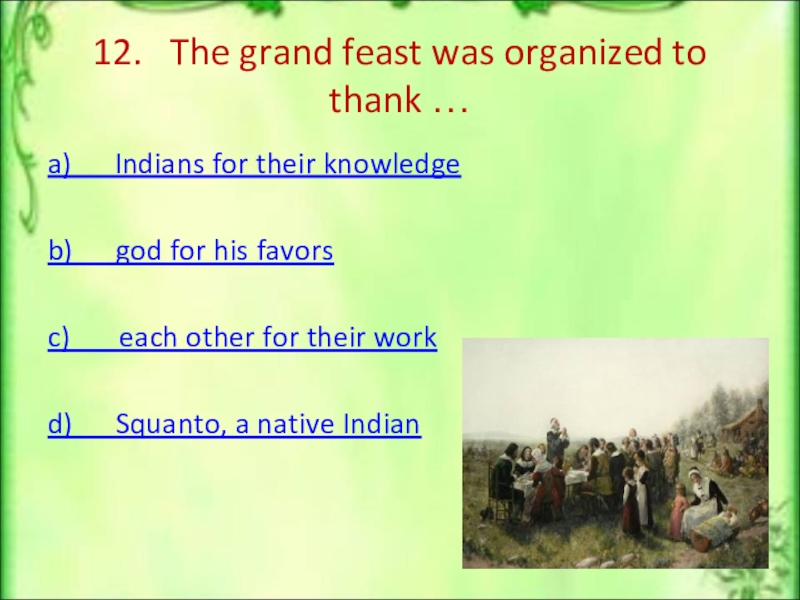 12. The grand feast was organized to thank …

a) Indians for their knowledge

b) god for his favors

c) each other for their work

d) Squanto, a native Indian